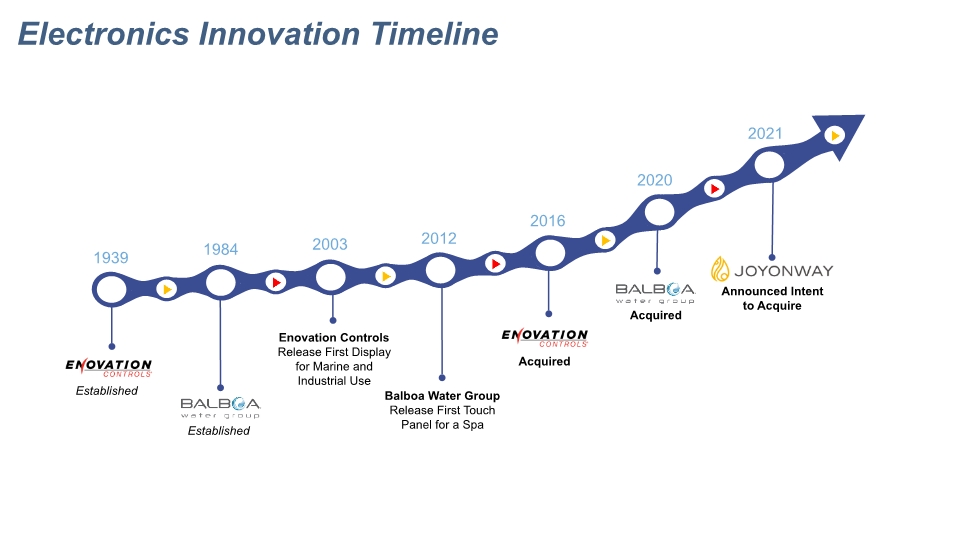 Electronics Innovation Timeline

1939

ENOVATION CONTROLS

Established

1984

BALBOA water group

Established

2003

Enovation Controls Release First Display for Marine and Industrial Use

2012

Balboa Water Group Release First Touch Panel for a Spa

2016

ENOVATION CONTROLS

Acquired

2020

BALBOA water group

Acquired

2021

JOYONWAY

Announced Intent to Acquire